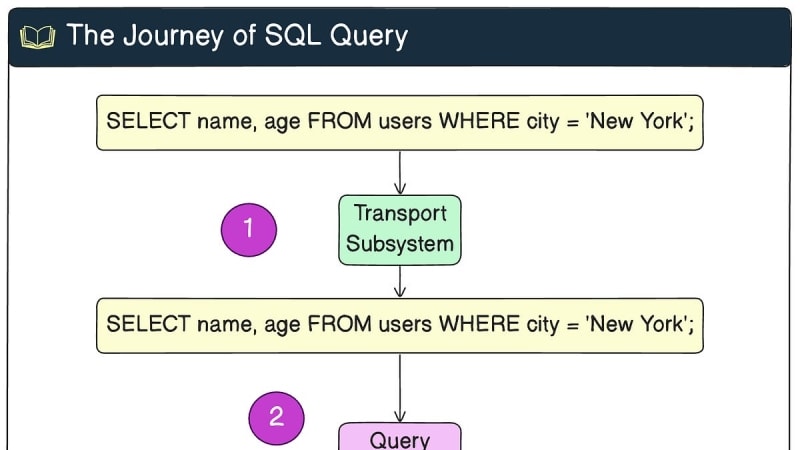 The Journey of SQL Query

SELECT name, age FROM users WHERE city = 'New York';

1

Transport Subsystem

SELECT name, age FROM users WHERE city = 'New York';

2

Query